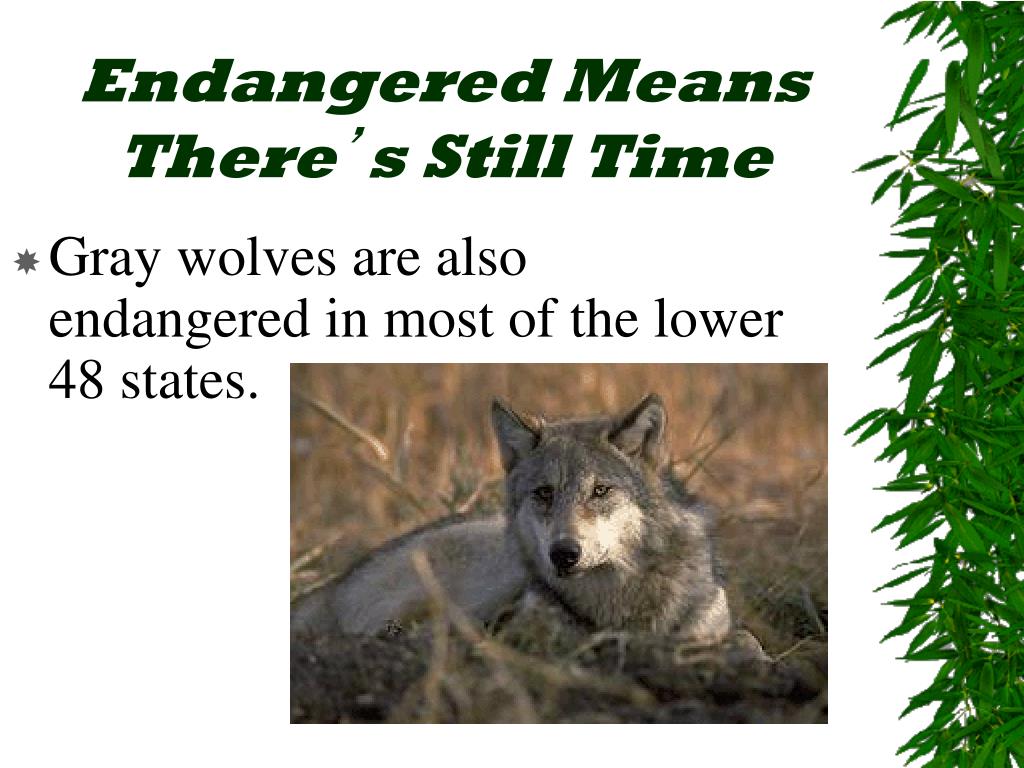 Endangered Means There's Still Time

Gray wolves are also endangered in most of the lower 48 states.